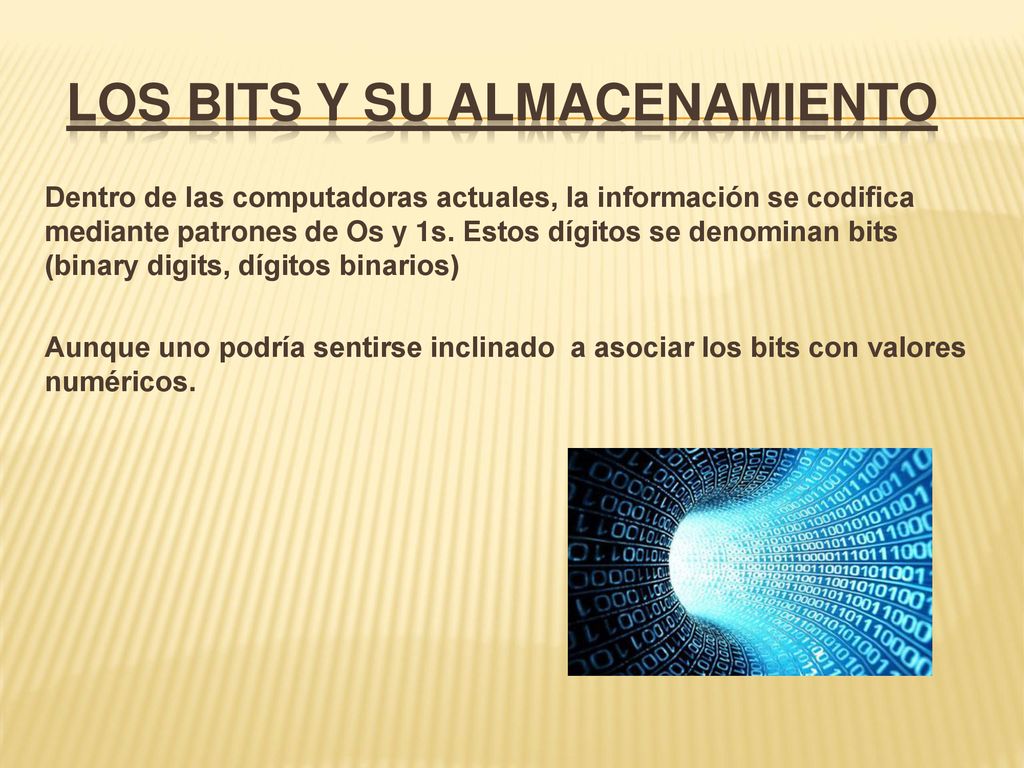 LOS BITS Y SU ALMACENAMIENTO

Dentro de las computadoras actuales, la información se codifica mediante patrones de Os y 1s. Estos dígitos se denominan bits (binary digits, dígitos binarios)

Aunque uno podría sentirse inclinado a asociar los bits con valores numéricos.